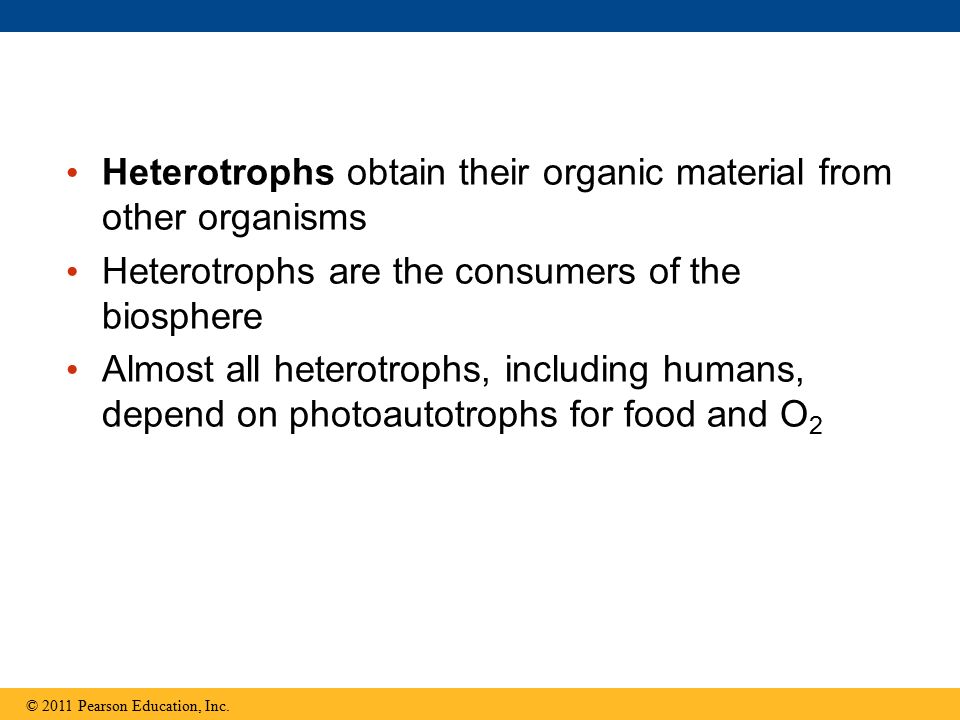 • Heterotrophs obtain their organic material from other organisms

• Heterotrophs are the consumers of the biosphere

• Almost all heterotrophs, including humans, depend on photoautotrophs for food and $O_2$

© 2011 Pearson Education, Inc.